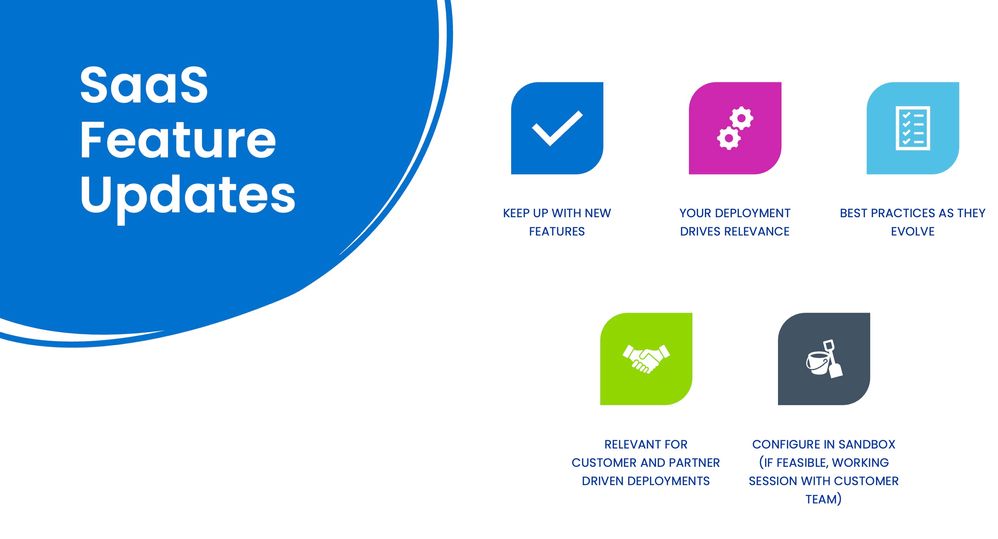 SaaS Feature Updates

KEEP UP WITH NEW FEATURES

YOUR DEPLOYMENT DRIVES RELEVANCE

BEST PRACTICES AS THEY EVOLVE

RELEVANT FOR CUSTOMER AND PARTNER DRIVEN DEPLOYMENTS

CONFIGURE IN SANDBOX (IF FEASIBLE, WORKING SESSION WITH CUSTOMER TEAM)